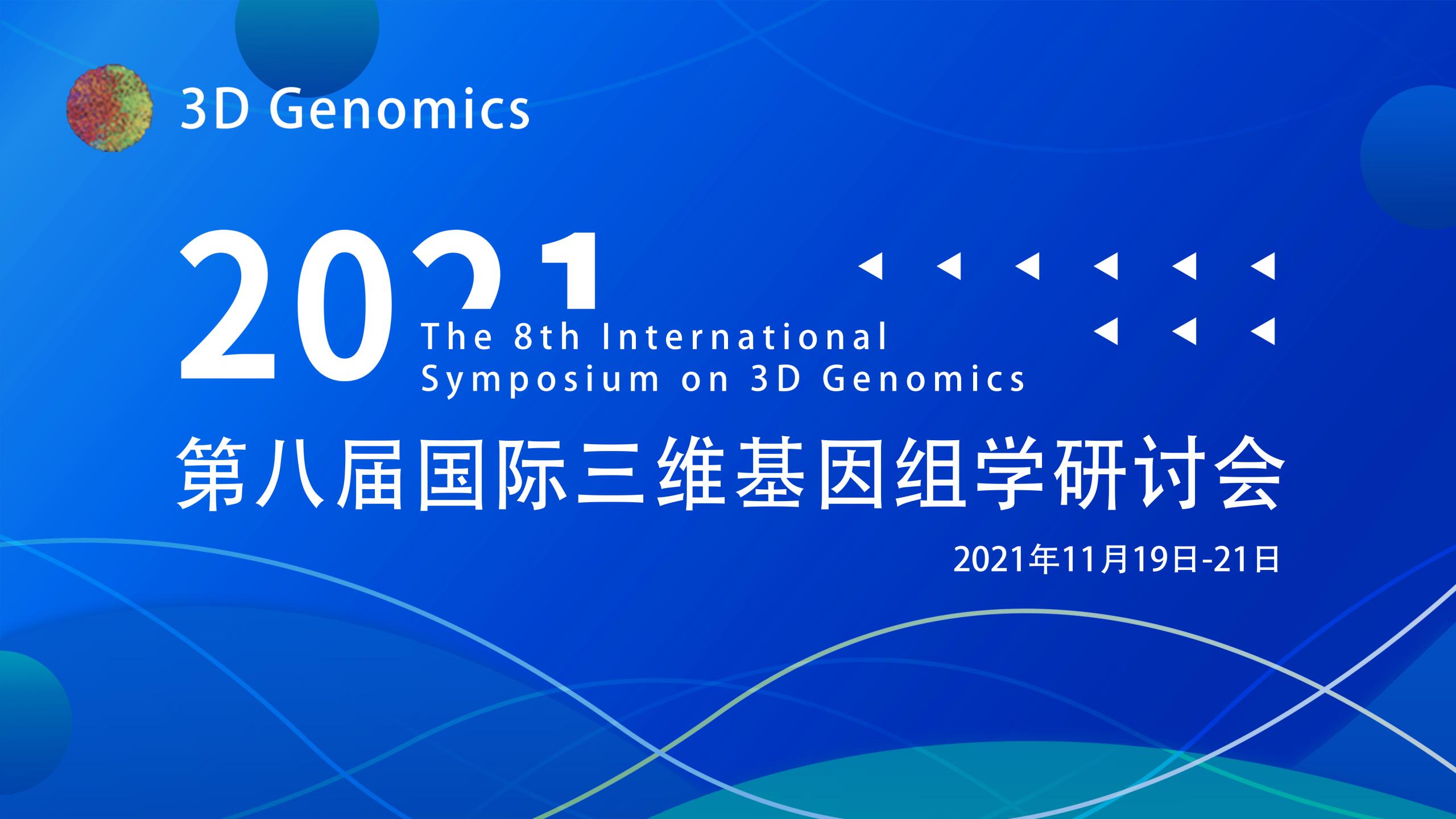 3D Genomics

2021

The 8th International Symposium on 3D Genomics

第八届国际三维基因组学研讨会

2021年11月19日-21日